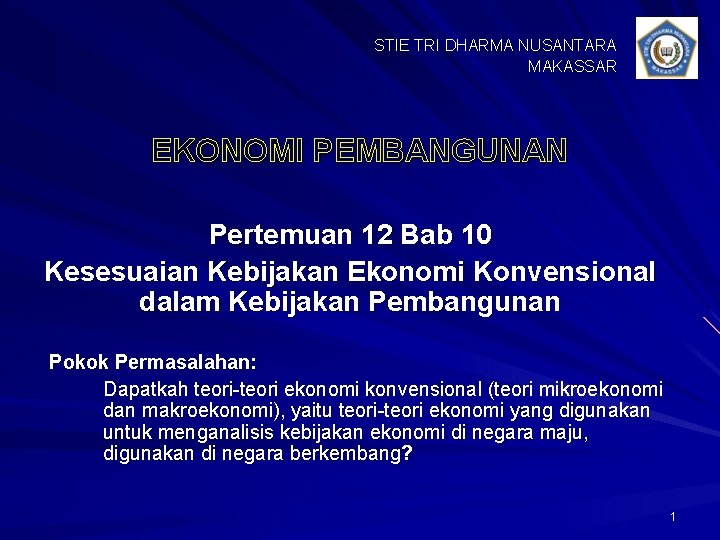 STIE TRI DHARMA NUSANTARA
MAKASSAR

STIE TRI DHARMA NUSANTARA
MAKASSAR

EKONOMI PEMBANGUNAN

Pertemuan 12 Bab 10
Kesesuaian Kebijakan Ekonomi Konvensional dalam Kebijakan Pembangunan

Pokok Permasalahan:

Dapatkah teori-teori ekonomi konvensional (teori mikroekonomi dan makroekonomi), yaitu teori-teori ekonomi yang digunakan untuk menganalisis kebijakan ekonomi di negara maju, digunakan di negara berkembang?

1